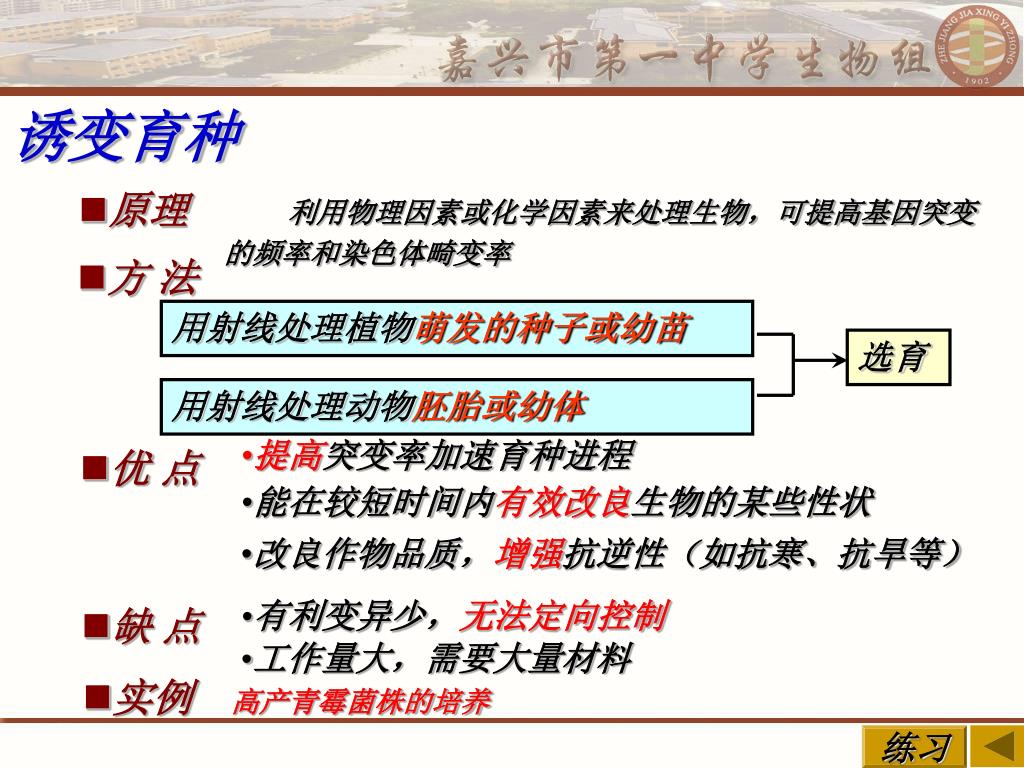 嘉兴市第一中学生物组

ZHE JIANG JIA XING YI ZHONG 1902

诱变育种

■原理　利用物理因素或化学因素来处理生物，可提高基因突变的频率和染色体畸变率

■方 法

用射线处理植物萌发的种子或幼苗

用射线处理动物胚胎或幼体

选育

■优 点
•提高突变率加速育种进程
•能在较短时间内有效改良生物的某些性状
•改良作物品质，增强抗逆性（如抗寒、抗旱等）

■缺 点
•有利变异少，无法定向控制
•工作量大，需要大量材料

■实例　高产青霉菌株的培养

练习